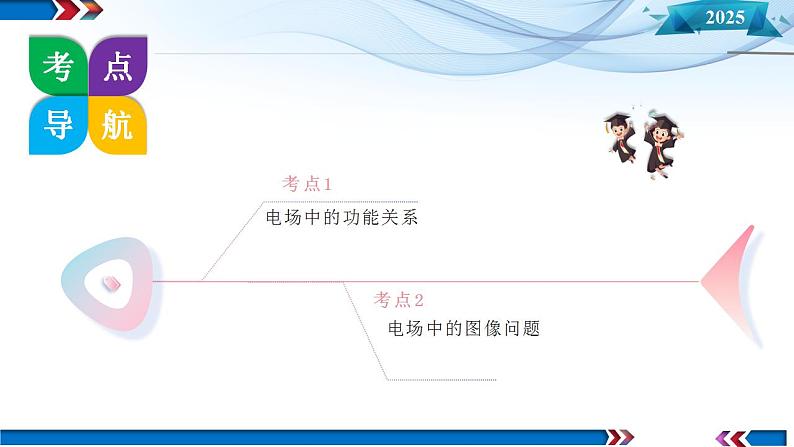 2025

考点导航

考点1
电场中的功能关系

考点2
电场中的图像问题